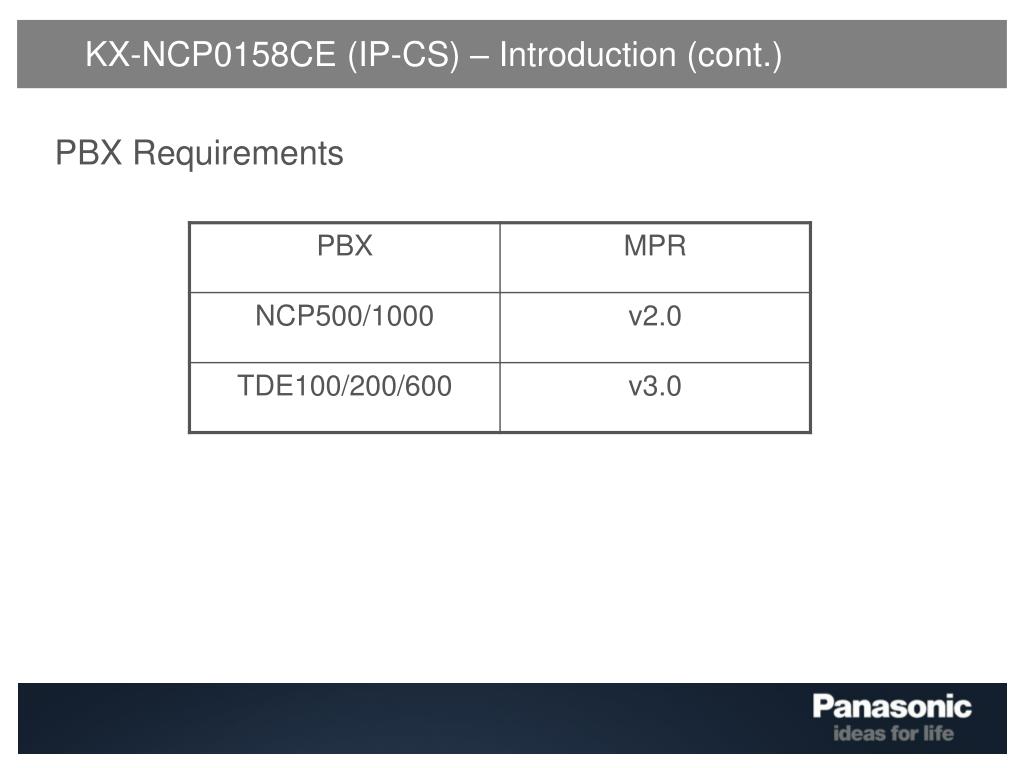 KX-NCP0158CE (IP-CS) – Introduction (cont.)

PBX Requirements

| PBX | MPR |
|---|---|
| NCP500/1000 | v2.0 |
| TDE100/200/600 | v3.0 |

Panasonic
ideas for life